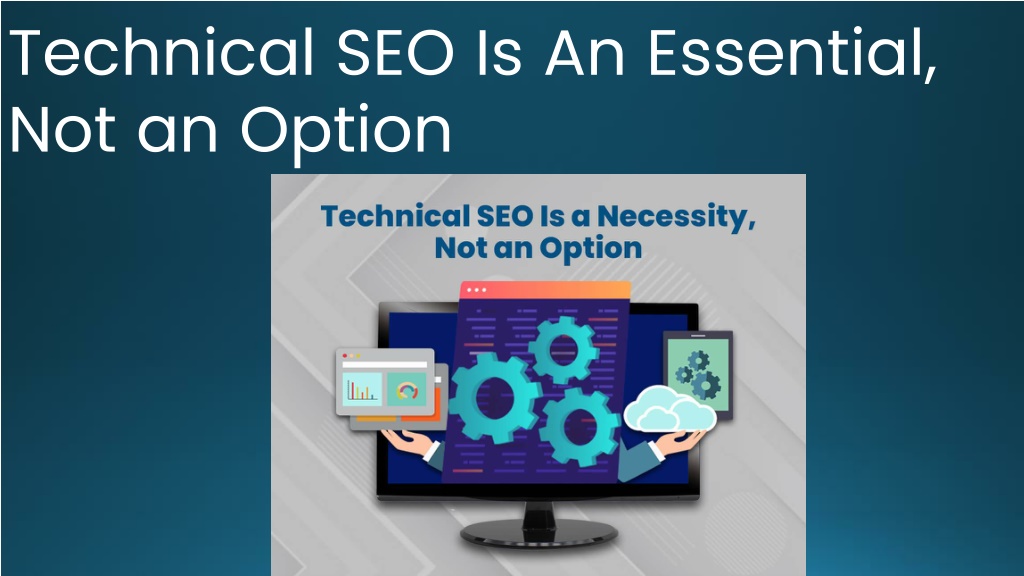 Technical SEO Is An Essential, Not an Option

Technical SEO Is a Necessity, Not an Option